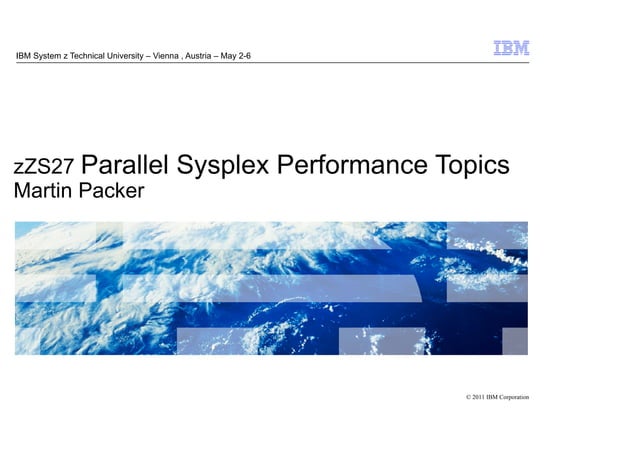 IBM System z Technical University – Vienna , Austria – May 2-6

IBM

zZS27 Parallel Sysplex Performance Topics
Martin Packer

© 2011 IBM Corporation